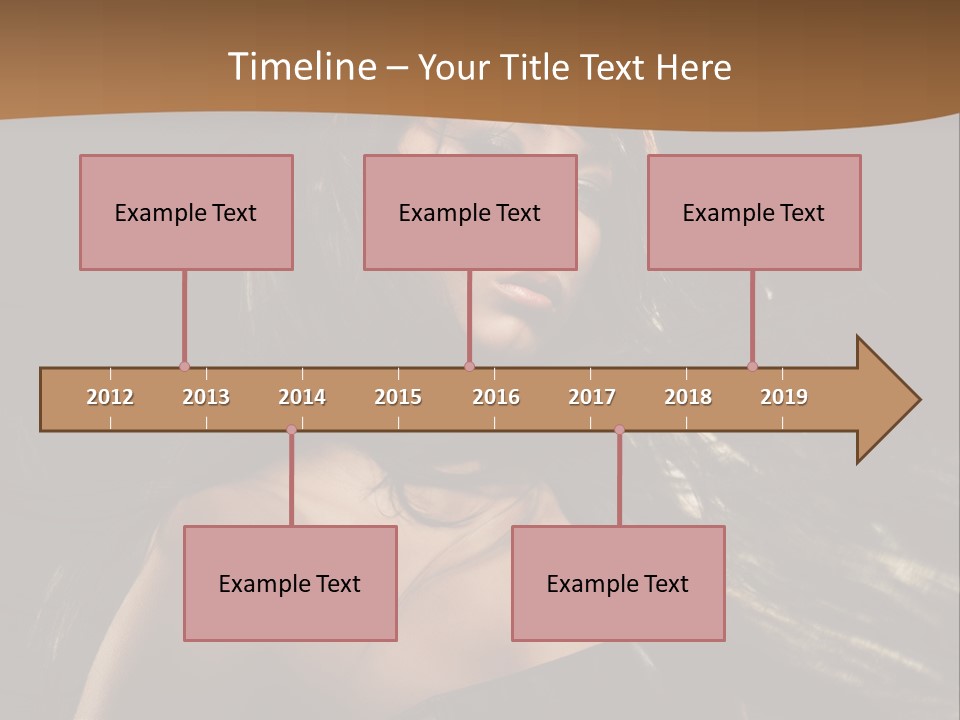 Timeline – Your Title Text Here

Example Text

Example Text

Example Text

2012 2013 2014 2015 2016 2017 2018 2019

Example Text

Example Text